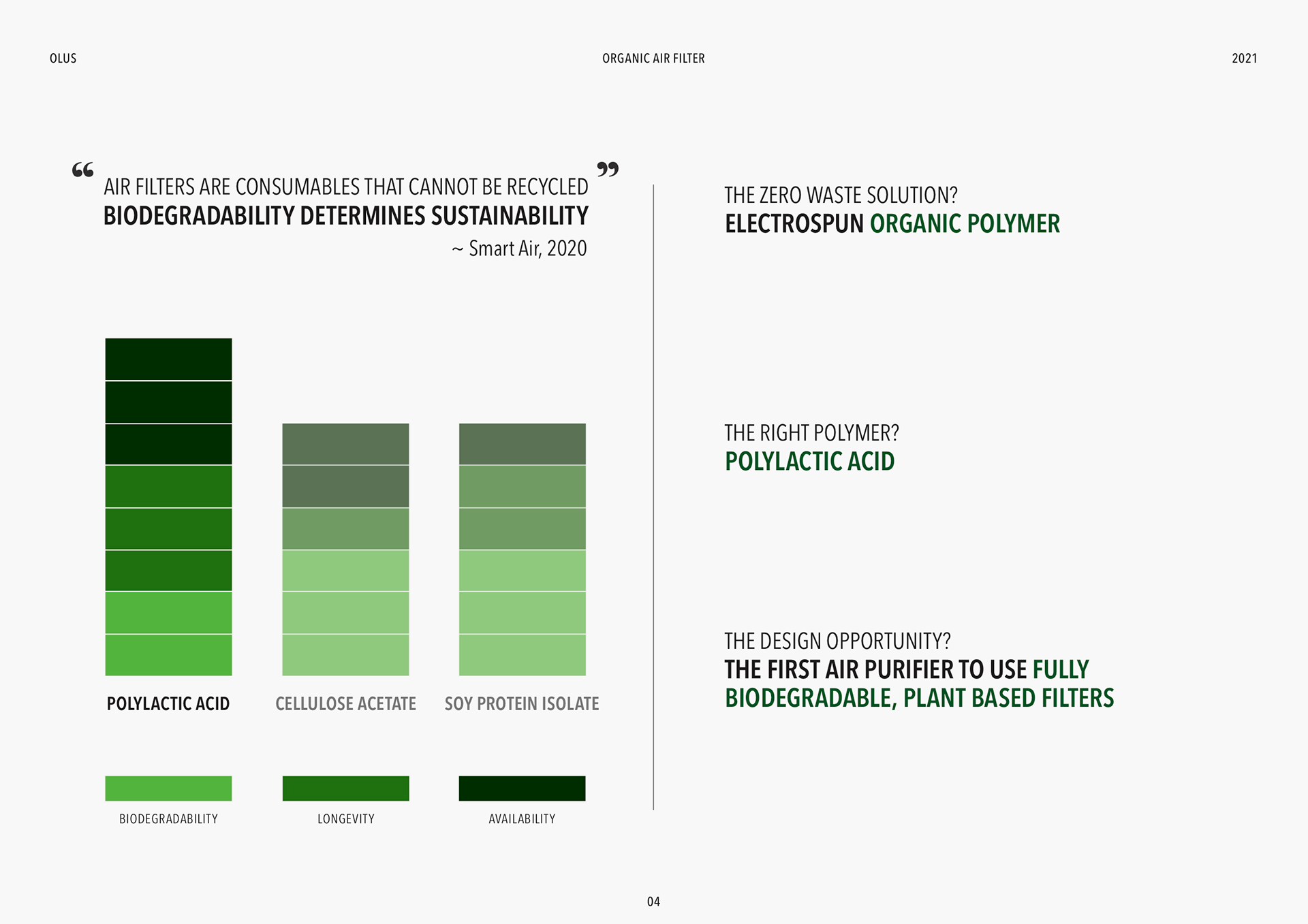 OLUS

ORGANIC AIR FILTER

2021

“ AIR FILTERS ARE CONSUMABLES THAT CANNOT BE RECYCLED
BIODEGRADABILITY DETERMINES SUSTAINABILITY ”
~ Smart Air, 2020

POLYLACTIC ACID

CELLULOSE ACETATE

SOY PROTEIN ISOLATE

BIODEGRADABILITY

LONGEVITY

AVAILABILITY

THE ZERO WASTE SOLUTION?
ELECTROSPUN ORGANIC POLYMER

THE RIGHT POLYMER?
POLYLACTIC ACID

THE DESIGN OPPORTUNITY?
THE FIRST AIR PURIFIER TO USE FULLY BIODEGRADABLE, PLANT BASED FILTERS

04